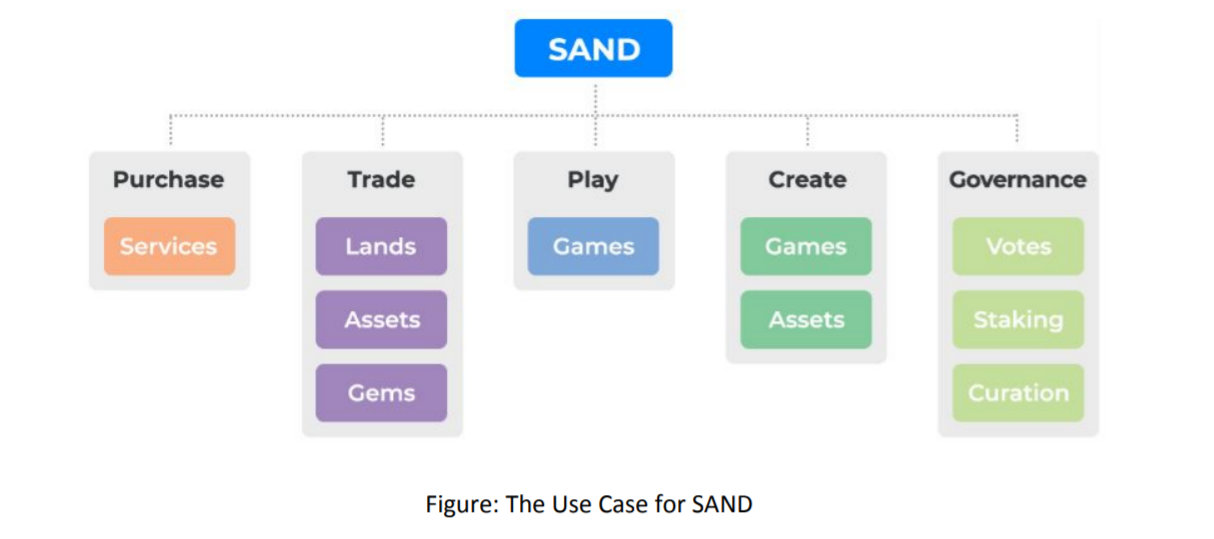 SAND

Purchase
Services

Trade
Lands
Assets
Gems

Play
Games

Create
Games
Assets

Governance
Votes
Staking
Curation

Figure: The Use Case for SAND